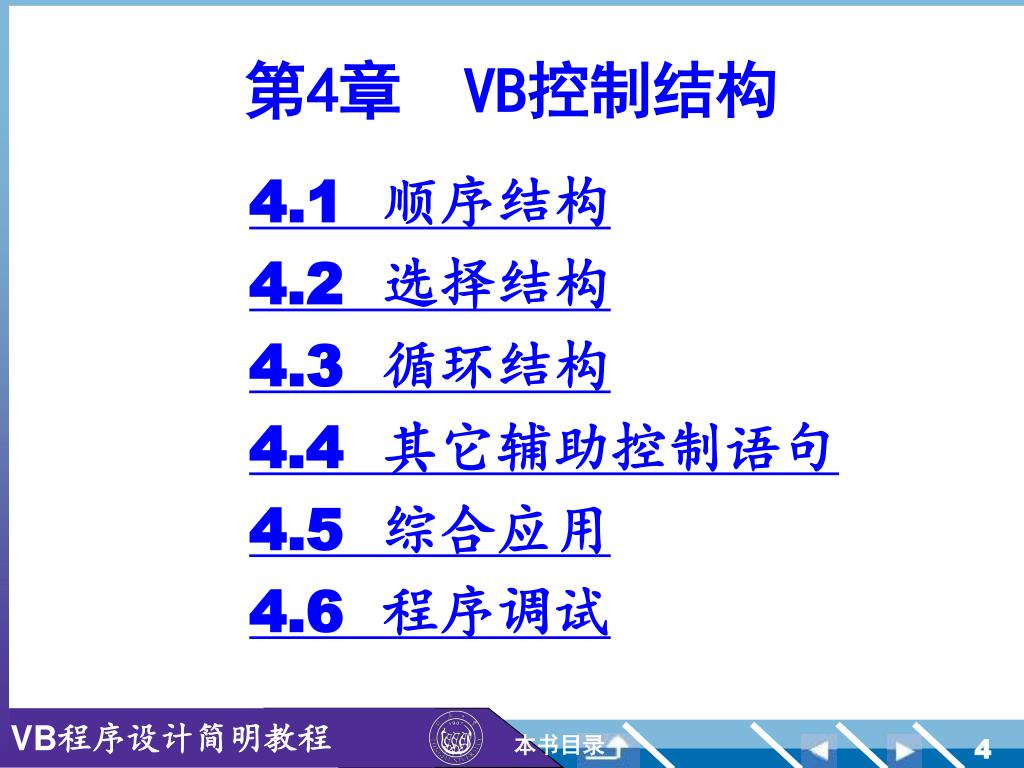 第4章　VB控制结构

4.1 顺序结构

4.2 选择结构

4.3 循环结构

4.4 其它辅助控制语句

4.5 综合应用

4.6 程序调试

VB程序设计简明教程

本书目录

4